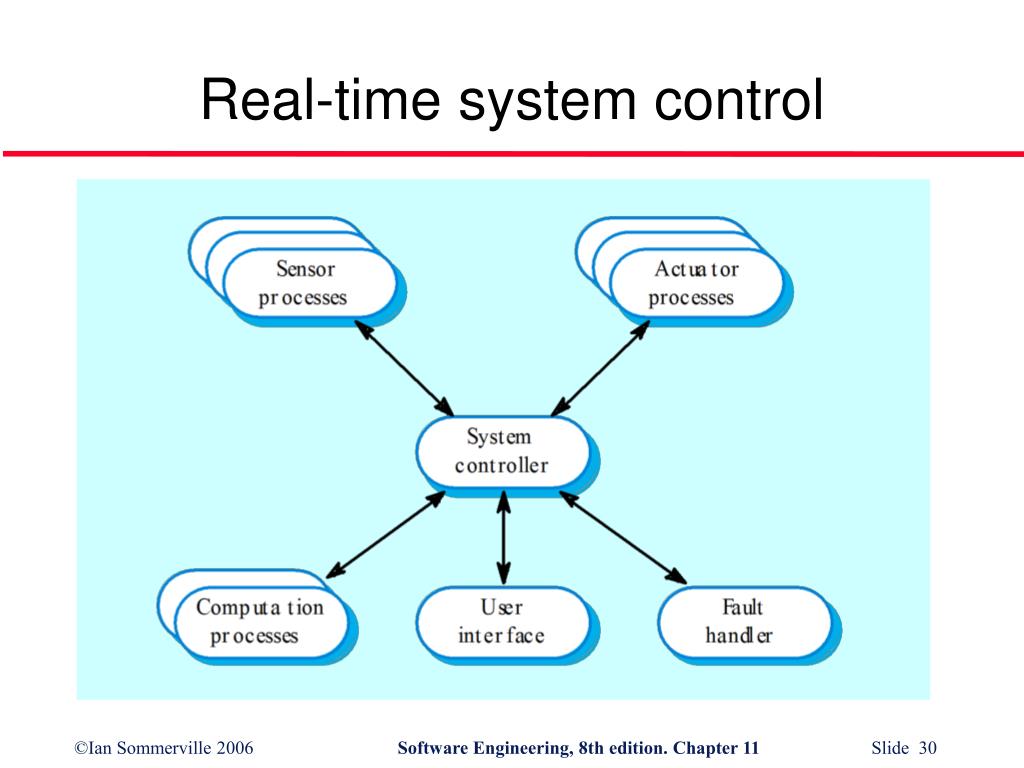 Real-time system control

Sensor processes

Actuator processes

System controller

Computation processes

User interface

Fault handler

©Ian Sommerville 2006

Software Engineering, 8th edition. Chapter 11

Slide 30